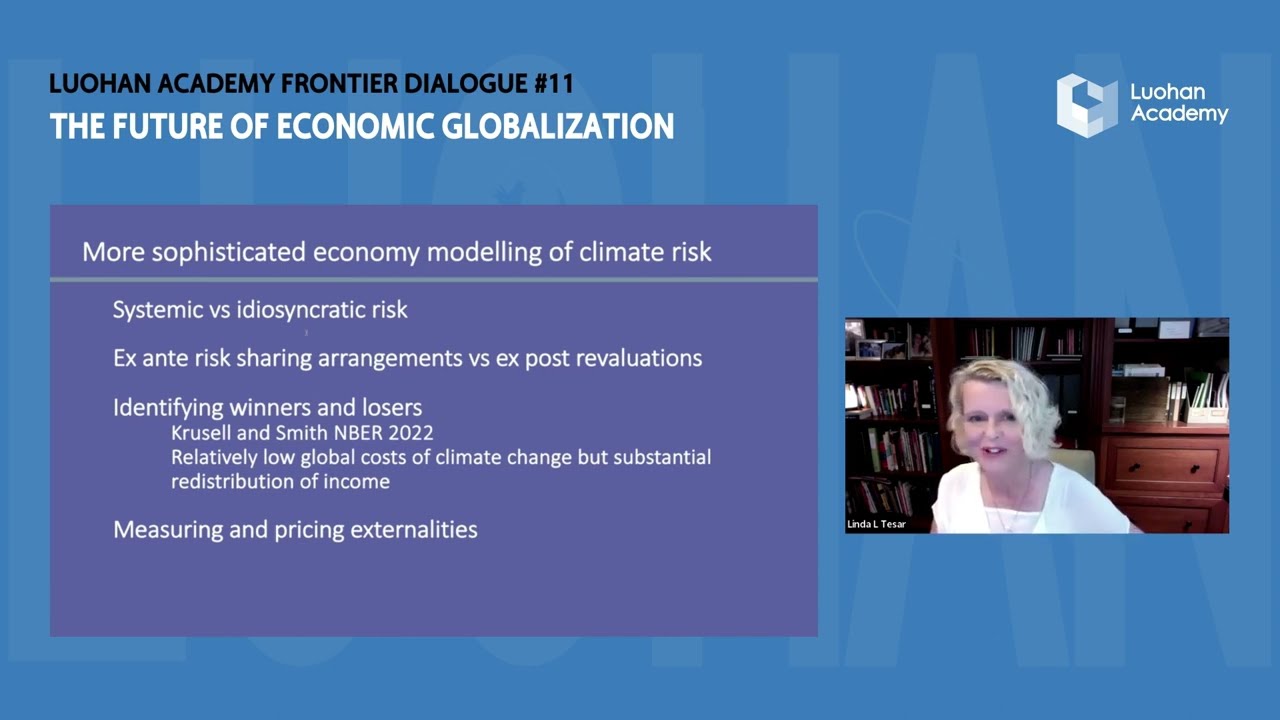 LUOHAN ACADEMY FRONTIER DIALOGUE #11
THE FUTURE OF ECONOMIC GLOBALIZATION

Luohan Academy

More sophisticated economy modelling of climate risk

Systemic vs idiosyncratic risk

Ex ante risk sharing arrangements vs ex post revaluations

Identifying winners and losers
Krusell and Smith NBER 2022
Relatively low global costs of climate change but substantial redistribution of income

Measuring and pricing externalities

Linda L Tesar